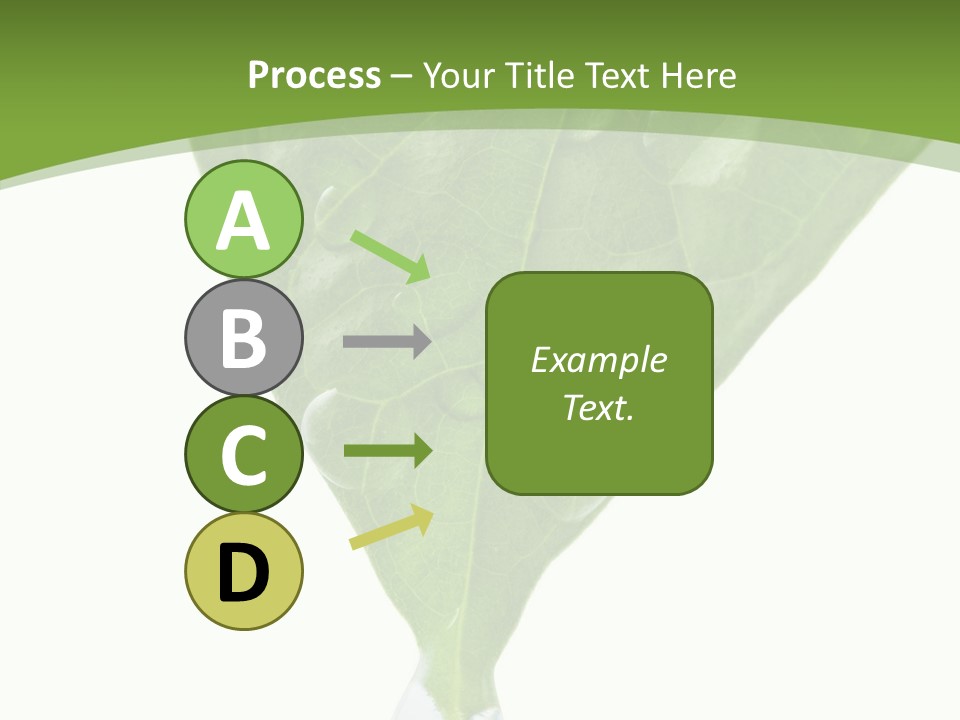 Process – Your Title Text Here

A

B

C

D

Example Text.